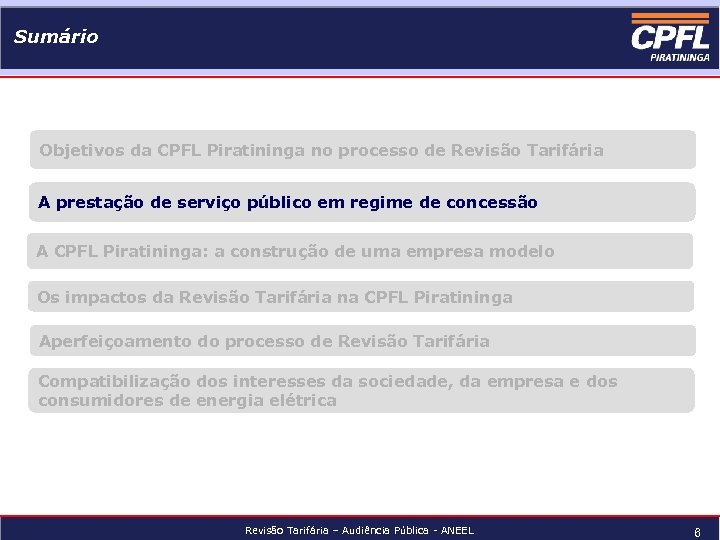 Sumário

CPFL
PIRATININGA

Objetivos da CPFL Piratininga no processo de Revisão Tarifária

A prestação de serviço público em regime de concessão

A CPFL Piratininga: a construção de uma empresa modelo

Os impactos da Revisão Tarifária na CPFL Piratininga

Aperfeiçoamento do processo de Revisão Tarifária

Compatibilização dos interesses da sociedade, da empresa e dos consumidores de energia elétrica

Revisão Tarifária – Audiência Pública - ANEEL

8